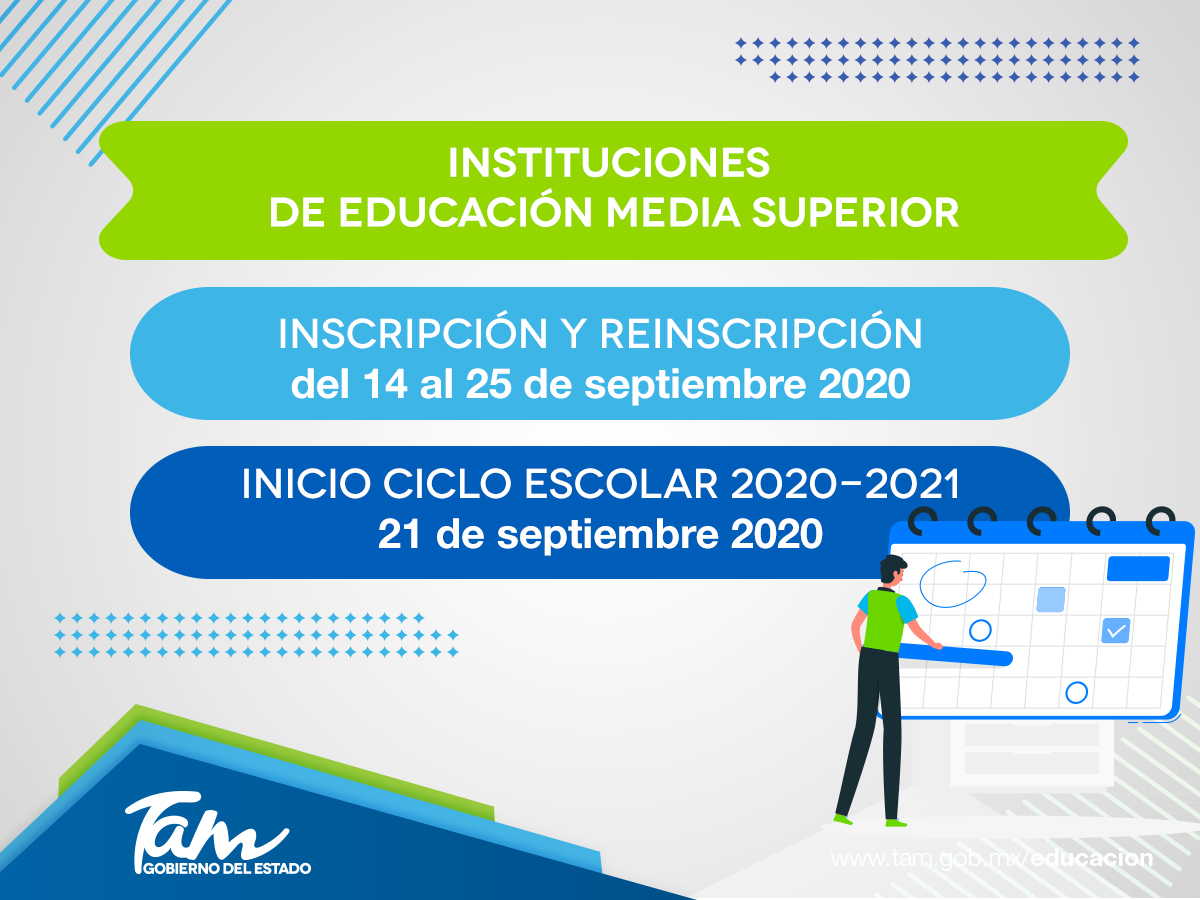 INSTITUCIONES
DE EDUCACIÓN MEDIA SUPERIOR

INSCRIPCIÓN Y REINSCRIPCIÓN
del 14 al 25 de septiembre 2020

INICIO CICLO ESCOLAR 2020-2021
21 de septiembre 2020

Tam
GOBIERNO DEL ESTADO

www.tam.gob.mx/educacion